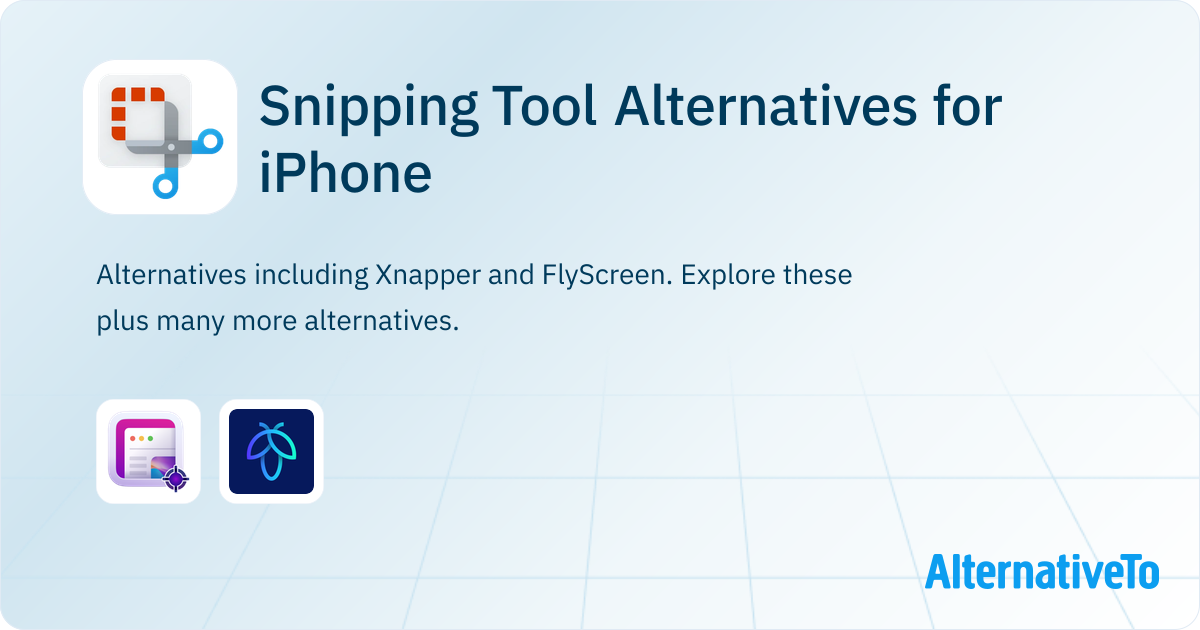 Snipping Tool Alternatives for iPhone

Alternatives including Xnapper and FlyScreen. Explore these plus many more alternatives.

AlternativeTo